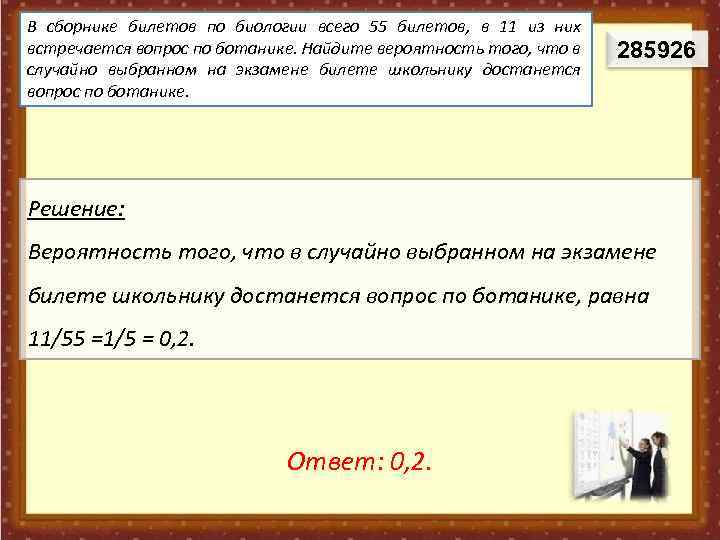 В сборнике билетов по биологии всего 55 билетов, в 11 из них встречается вопрос по ботанике. Найдите вероятность того, что в случайно выбранном на экзамене билете школьнику достанется вопрос по ботанике.

285926

Решение:

Вероятность того, что в случайно выбранном на экзамене билете школьнику достанется вопрос по ботанике, равна 11/55 =1/5 = 0,2.

Ответ: 0,2.